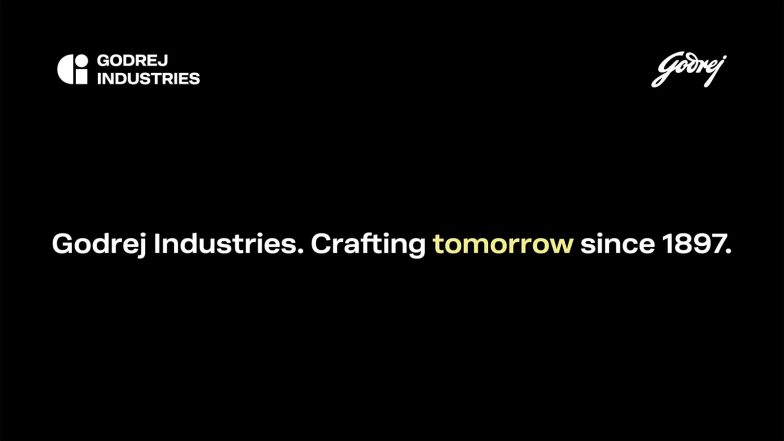 GODREJ INDUSTRIES

Godrej

Godrej Industries. Crafting tomorrow since 1897.